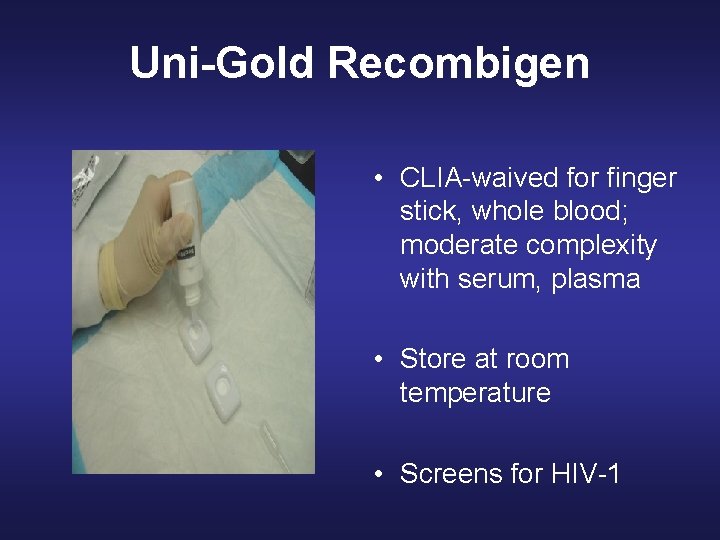 Uni-Gold Recombigen

• CLIA-waived for finger stick, whole blood; moderate complexity with serum, plasma

• Store at room temperature

• Screens for HIV-1